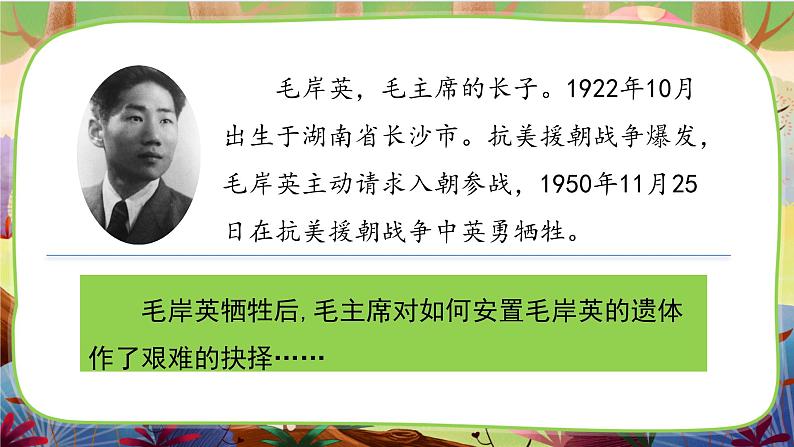 毛岸英，毛主席的长子。1922年10月出生于湖南省长沙市。抗美援朝战争爆发，毛岸英主动请求入朝参战，1950年11月25日在抗美援朝战争中英勇牺牲。

毛岸英牺牲后,毛主席对如何安置毛岸英的遗体作了艰难的抉择……